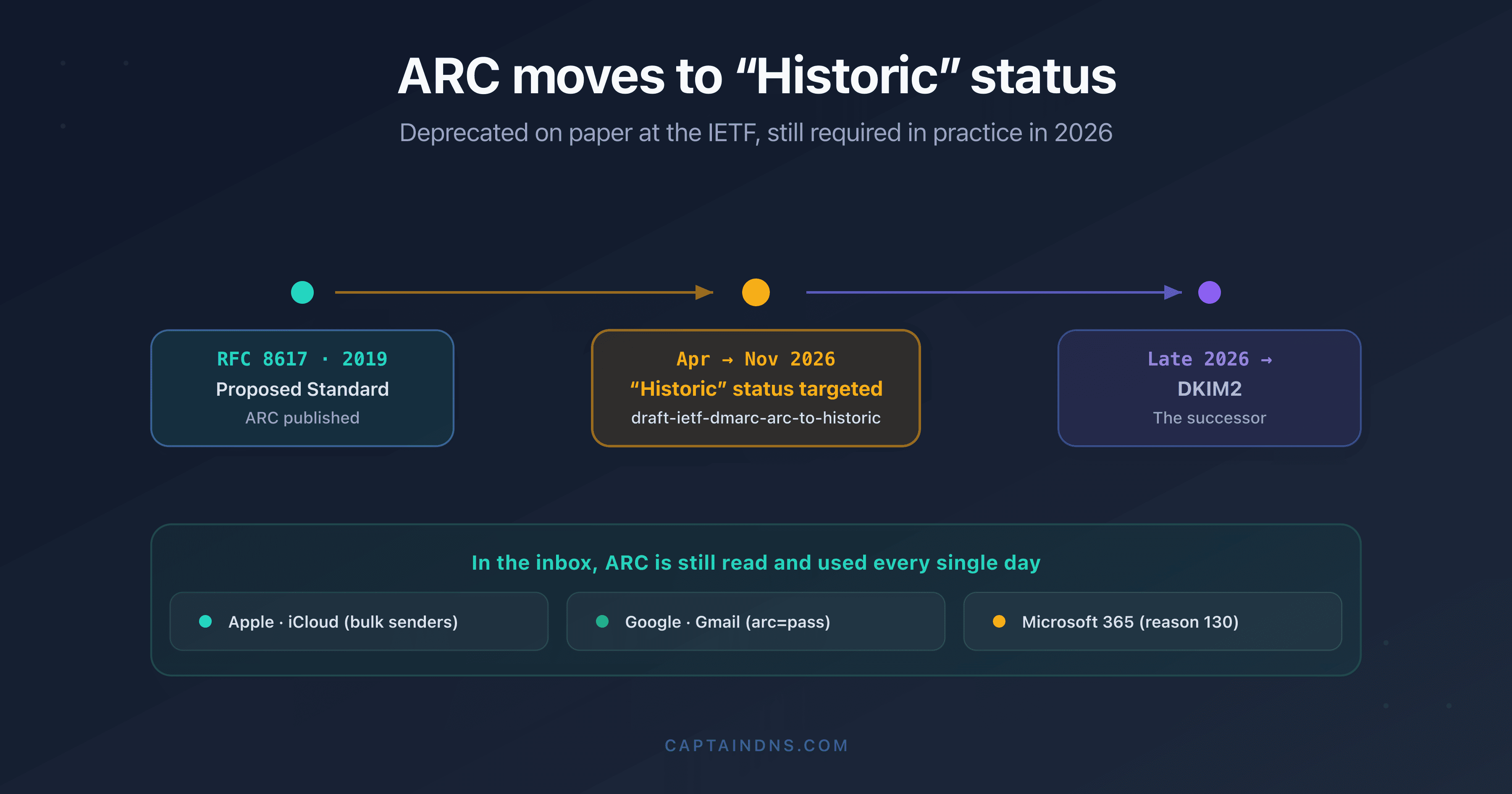 ARC moves to “Historic” status

Deprecated on paper at the IETF, still required in practice in 2026

RFC 8617 · 2019
Proposed Standard
ARC published

Apr → Nov 2026
“Historic” status targeted
draft-ietf-dmarc-arc-to-historic

Late 2026 →
DKIM2
The successor

In the inbox, ARC is still read and used every single day

Apple · iCloud (bulk senders)

Google · Gmail (arc=pass)

Microsoft 365 (reason 130)

CAPTAINDNS.COM